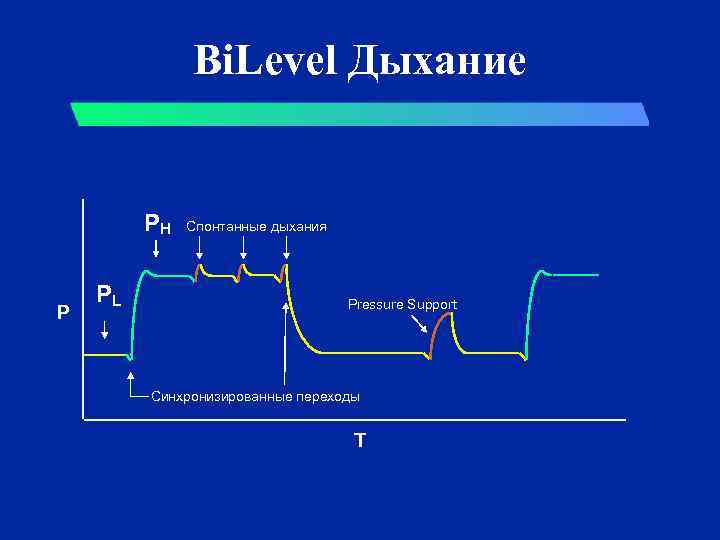 BiLevel Дыхание

$P_H$

Спонтанные дыхания

$P_L$

P

Pressure Support

Синхронизированные переходы

T